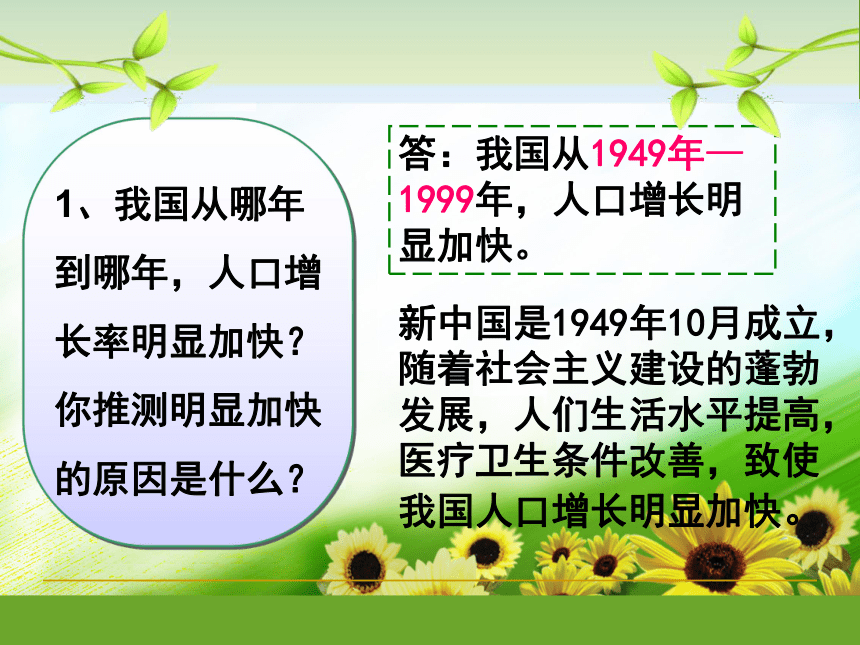 1、我国从哪年到哪年，人口增长率明显加快？你推测明显加快的原因是什么？

答：我国从1949年—1999年，人口增长明显加快。

新中国是1949年10月成立，随着社会主义建设的蓬勃发展，人们生活水平提高，医疗卫生条件改善，致使我国人口增长明显加快。